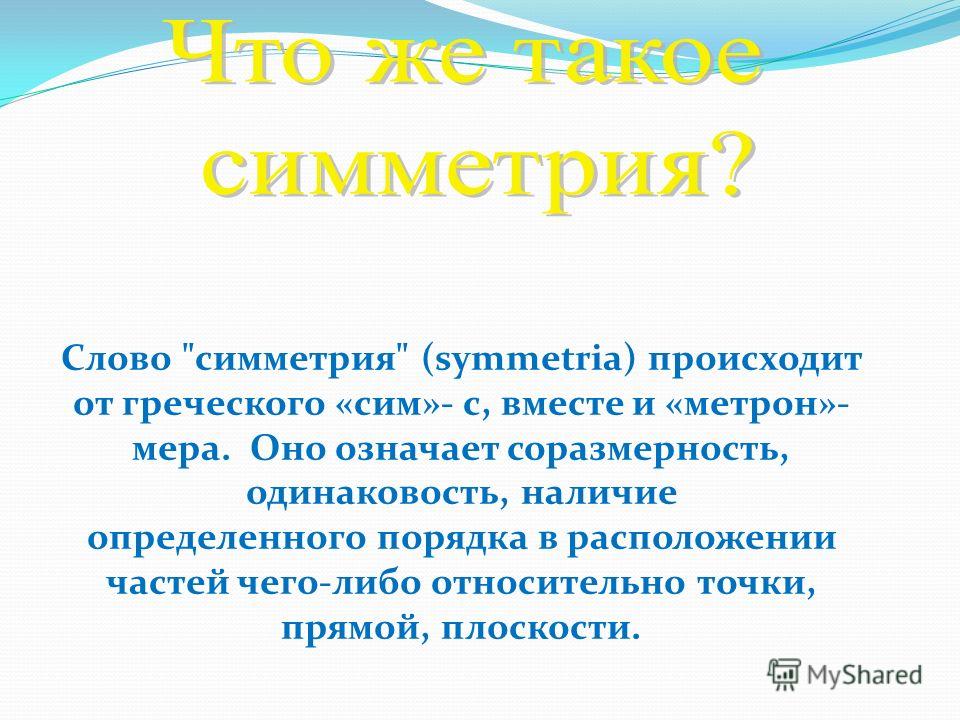 Что же такое симметрия?

Слово "симметрия" (symmetria) происходит от греческого «сим»- с, вместе и «метрон»- мера. Оно означает соразмерность, одинаковость, наличие определенного порядка в расположении частей чего-либо относительно точки, прямой, плоскости.

MyShared